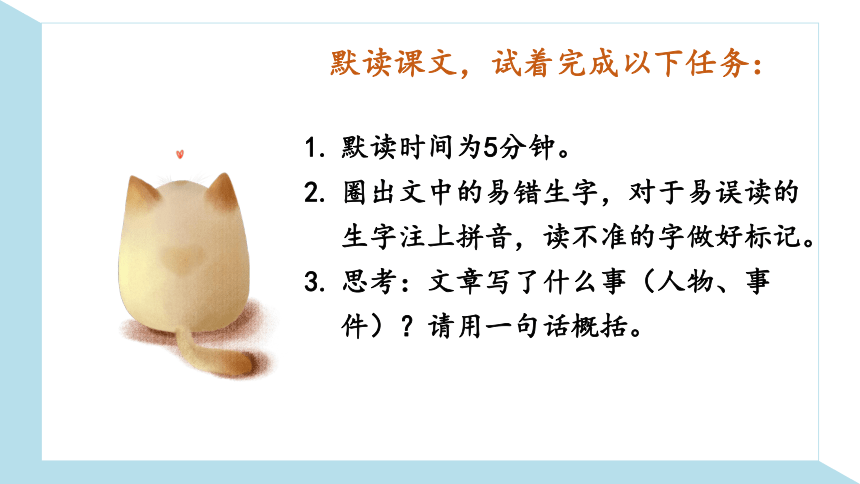 默读课文，试着完成以下任务：

1. 默读时间为5分钟。

2. 圈出文中的易错生字，对于易误读的生字注上拼音，读不准的字做好标记。

3. 思考：文章写了什么事（人物、事件）？请用一句话概括。